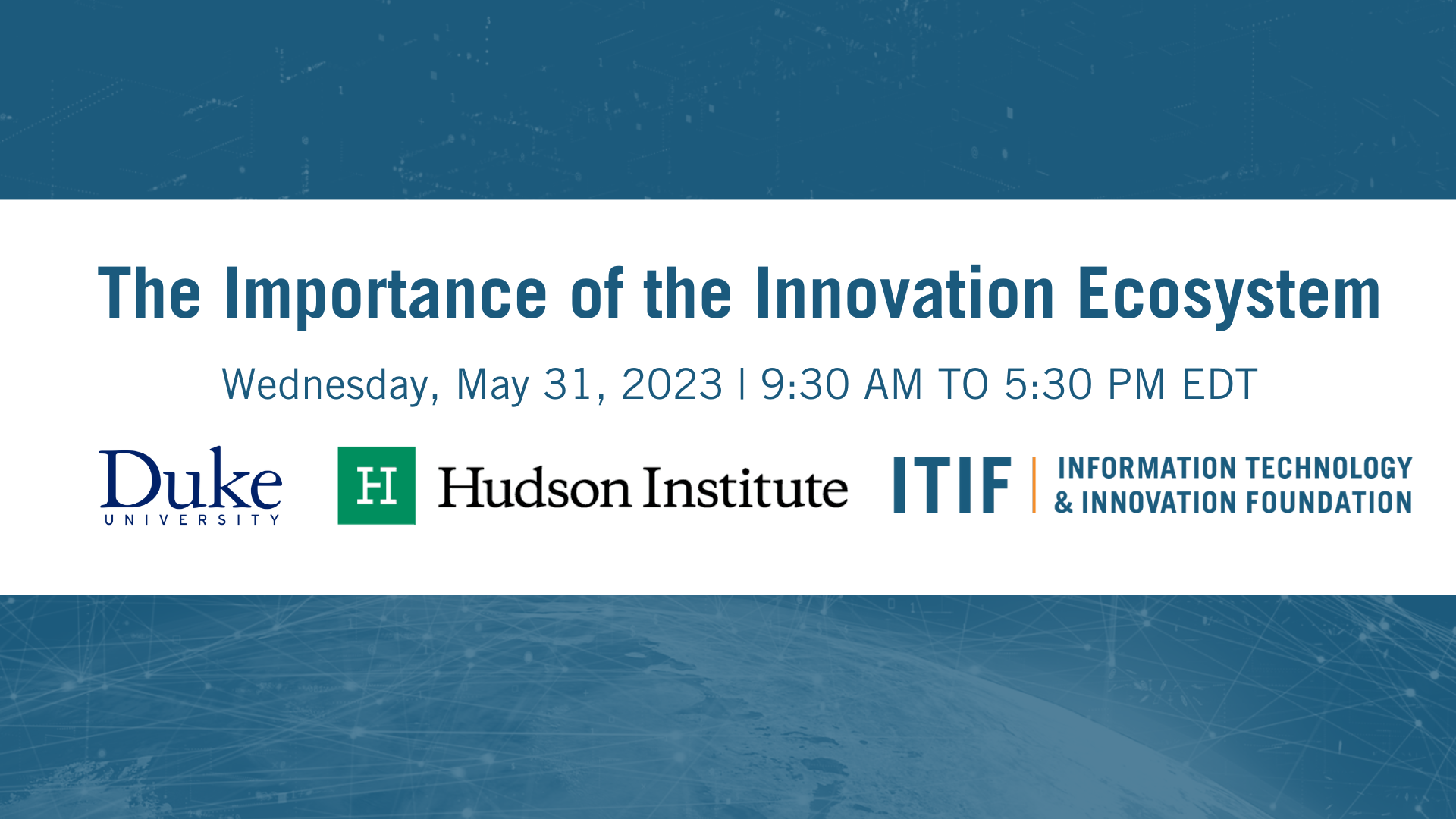 The Importance of the Innovation Ecosystem

Wednesday, May 31, 2023 | 9:30 AM TO 5:30 PM EDT

Duke UNIVERSITY

H Hudson Institute

ITIF | INFORMATION TECHNOLOGY & INNOVATION FOUNDATION